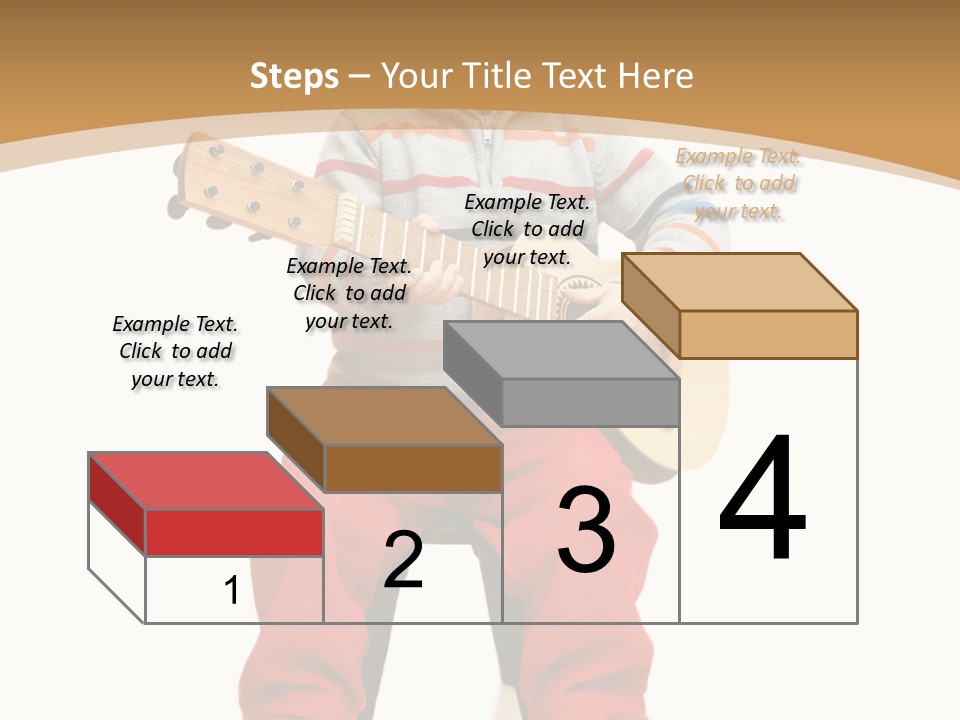 Steps – Your Title Text Here

Example Text. Click to add your text.

Example Text. Click to add your text.

Example Text. Click to add your text.

Example Text. Click to add your text.

1

2

3

4